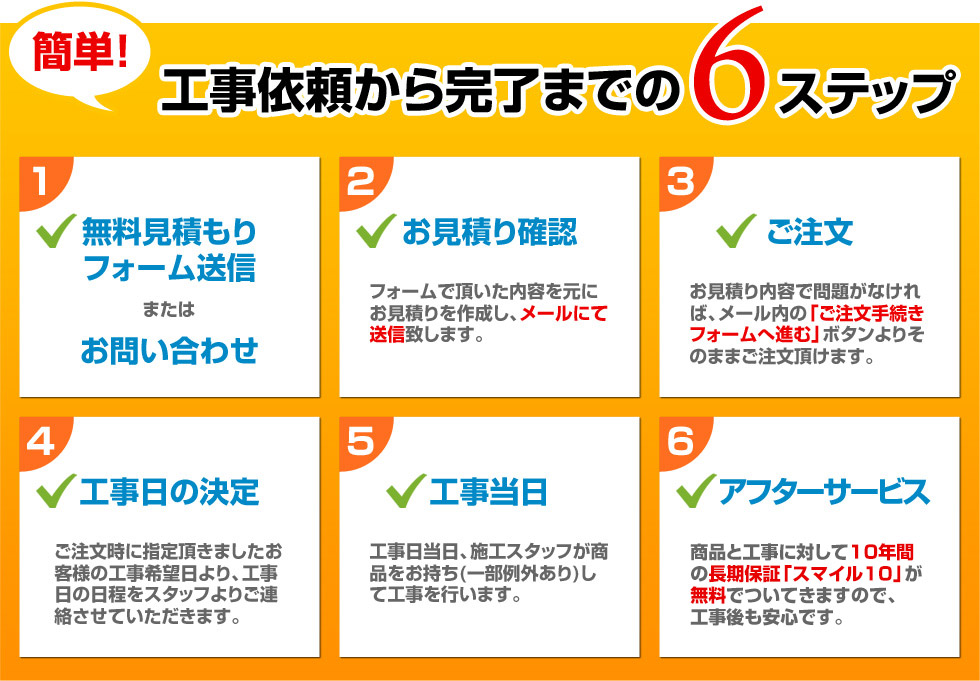 簡単!

工事依頼から完了までの6ステップ

1

無料見積もりフォーム送信

または

お問い合わせ

2

お見積り確認

フォームで頂いた内容を元にお見積りを作成し、メールにて送信致します。

3

ご注文

お見積り内容で問題がなければ、メール内の「ご注文手続きフォームへ進む」ボタンよりそのままご注文頂けます。

4

工事日の決定

ご注文時に指定頂きましたお客様の工事希望日より、工事日の日程をスタッフよりご連絡させていただきます。

5

工事当日

工事日当日、施工スタッフが商品をお持ち(一部例外あり)して工事を行います。

6

アフターサービス

商品と工事に対して10年間の長期保証「スマイル10」が無料でついてきますので、工事後も安心です。